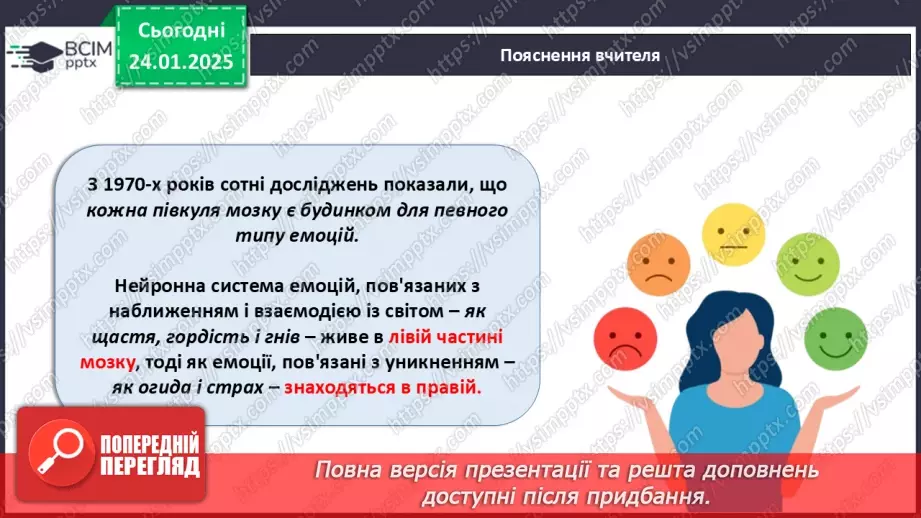 ВСІМ pptx

Сьогодні 24.01.2025

Пояснення вчителя

З 1970-х років сотні досліджень показали, що кожна півкуля мозку є будинком для певного типу емоцій.

Нейронна система емоцій, пов'язаних з наближенням і взаємодією із світом – як щастя, гордість і гнів – живе в лівій частині мозку, тоді як емоції, пов'язані з уникненням – як огида і страх – знаходяться в правій.

ПОПЕРЕДНІЙ ПЕРЕГЛЯД

Повна версія презентації та решта доповнень доступні після придбання.

https://vsimpptx.com